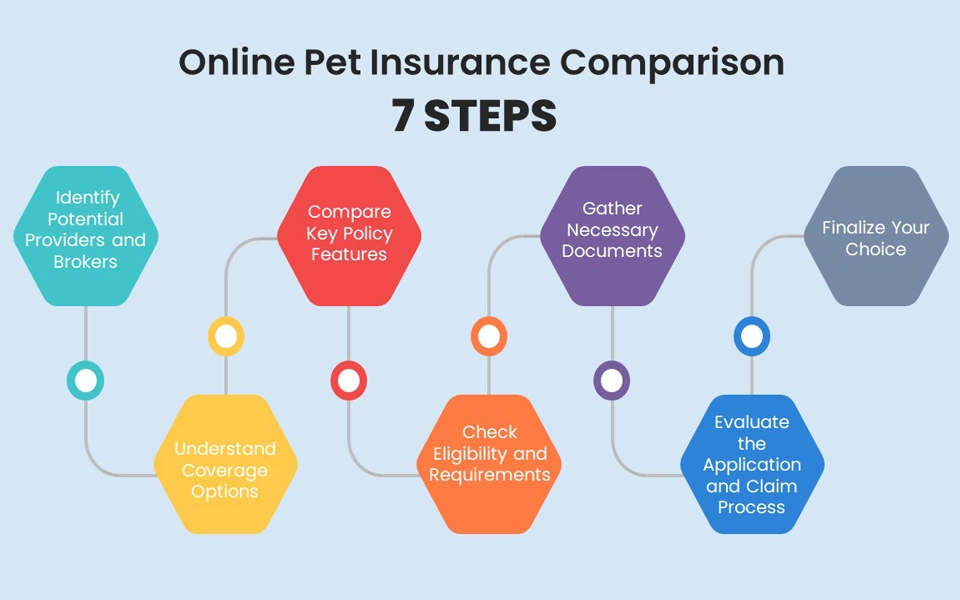 Online Pet Insurance Comparison
7 STEPS

Identify Potential Providers and Brokers

Understand Coverage Options

Compare Key Policy Features

Check Eligibility and Requirements

Gather Necessary Documents

Evaluate the Application and Claim Process

Finalize Your Choice